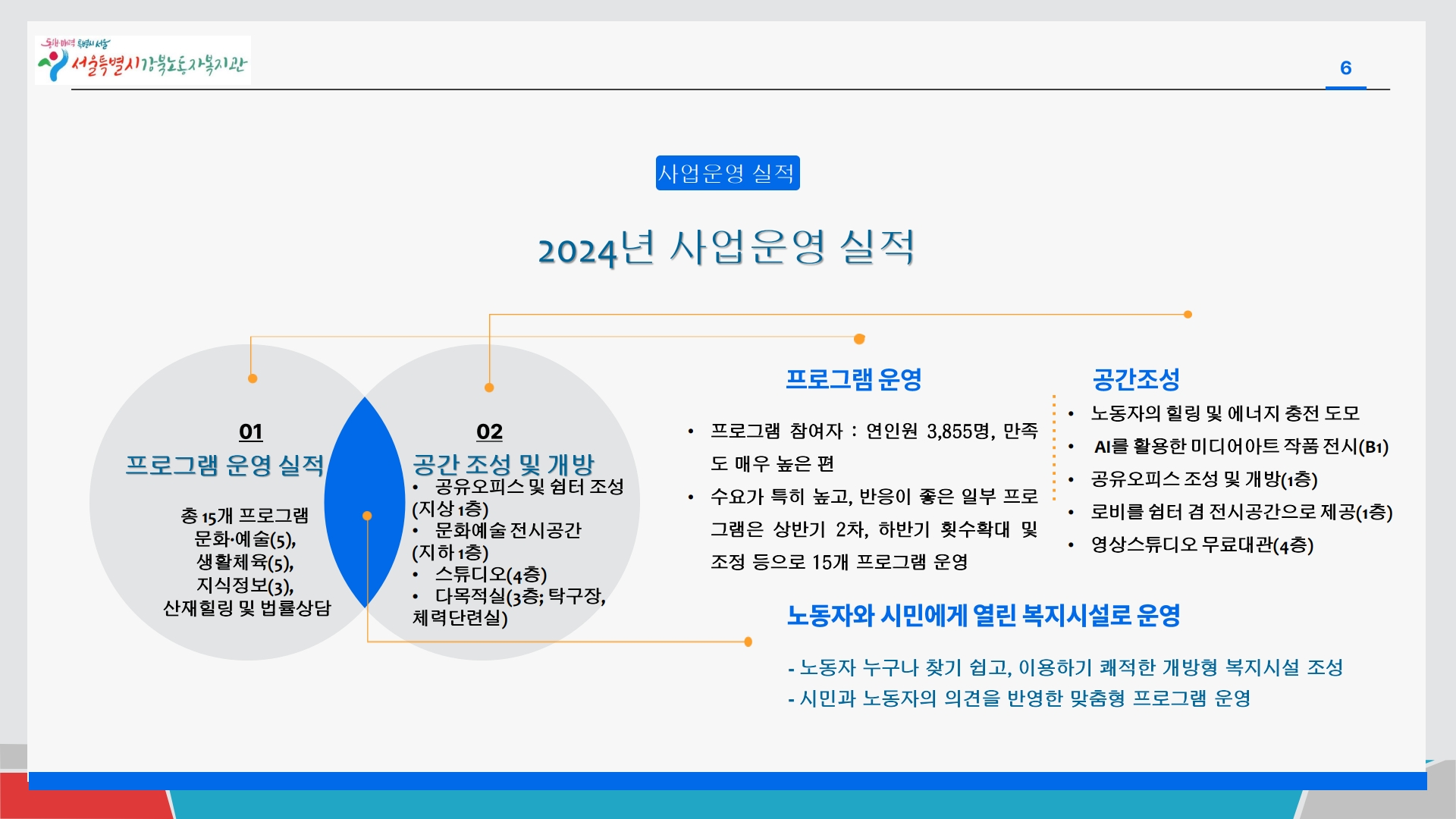 동행 매력 특별시 서울
서울특별시강북노동자복지관

6

사업운영 실적

2024년 사업운영 실적

01
프로그램 운영 실적

총 15개 프로그램
문화·예술(5),
생활체육(5),
지식정보(3),
산재힐링 및 법률상담

02
공간 조성 및 개방
• 공유오피스 및 쉼터 조성 (지상 1층)
• 문화예술 전시공간 (지하 1층)
• 스튜디오(4층)
• 다목적실(3층; 탁구장, 체력단련실)

프로그램 운영

• 프로그램 참여자 : 연인원 3,855명, 만족도 매우 높은 편
• 수요가 특히 높고, 반응이 좋은 일부 프로그램은 상반기 2차, 하반기 횟수확대 및 조정 등으로 15개 프로그램 운영

공간조성

• 노동자의 힐링 및 에너지 충전 도모
• AI를 활용한 미디어아트 작품 전시(B1)
• 공유오피스 조성 및 개방(1층)
• 로비를 쉼터 겸 전시공간으로 제공(1층)
• 영상스튜디오 무료대관(4층)

노동자와 시민에게 열린 복지시설로 운영

- 노동자 누구나 찾기 쉽고, 이용하기 쾌적한 개방형 복지시설 조성
- 시민과 노동자의 의견을 반영한 맞춤형 프로그램 운영